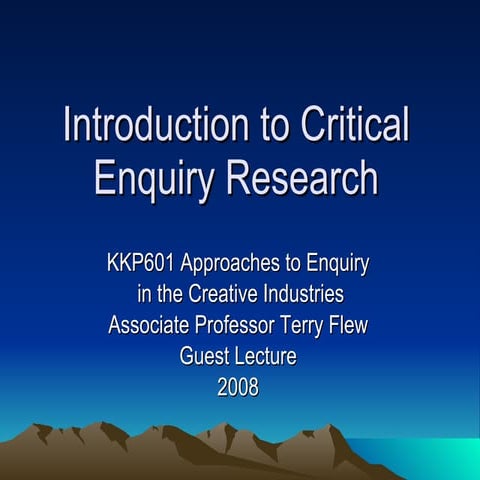 Introduction to Critical Enquiry Research

KKP601 Approaches to Enquiry in the Creative Industries
Associate Professor Terry Flew
Guest Lecture
2008